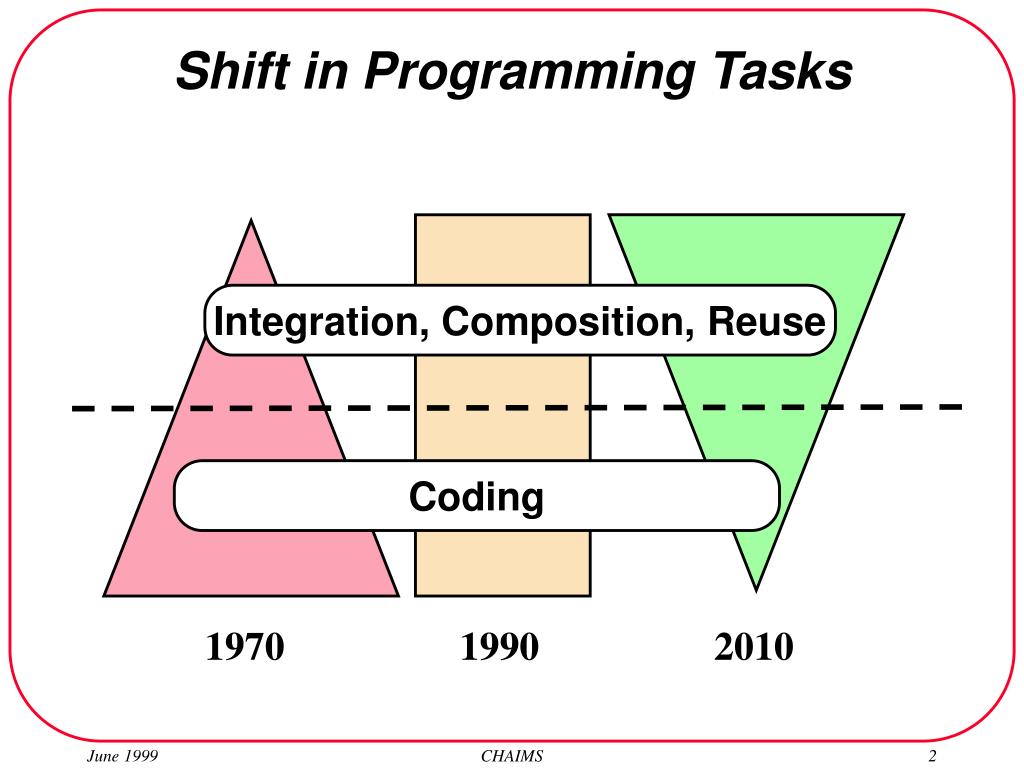 Shift in Programming Tasks

Integration, Composition, Reuse

Coding

1970

1990

2010

June 1999

CHAIMS

2